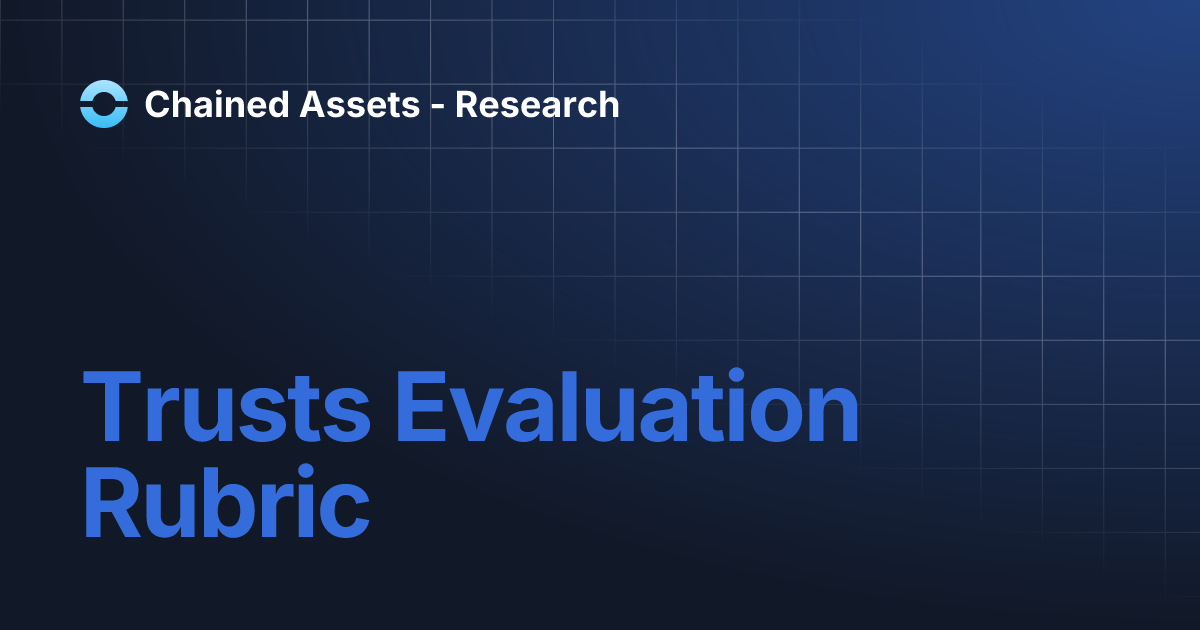 Chained Assets - Research

Trusts Evaluation Rubric